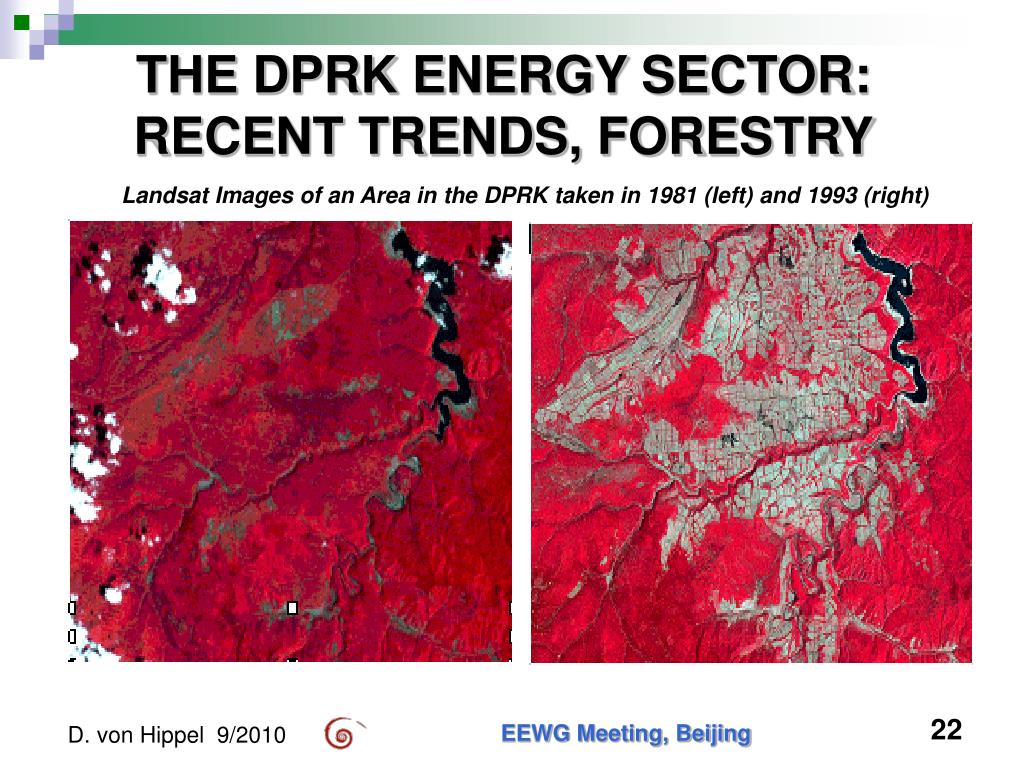 THE DPRK ENERGY SECTOR: RECENT TRENDS, FORESTRY

Landsat Images of an Area in the DPRK taken in 1981 (left) and 1993 (right)

D. von Hippel 9/2010

EEWG Meeting, Beijing

22